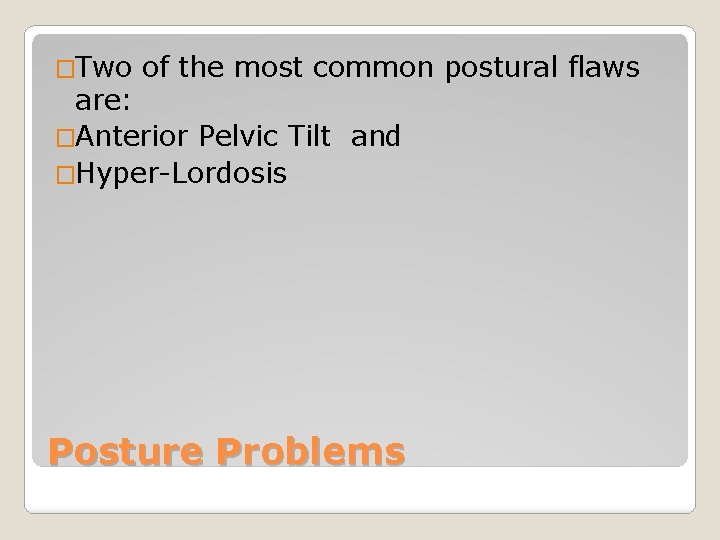 □Two of the most common postural flaws are:
□Anterior Pelvic Tilt and
□Hyper-Lordosis

Posture Problems